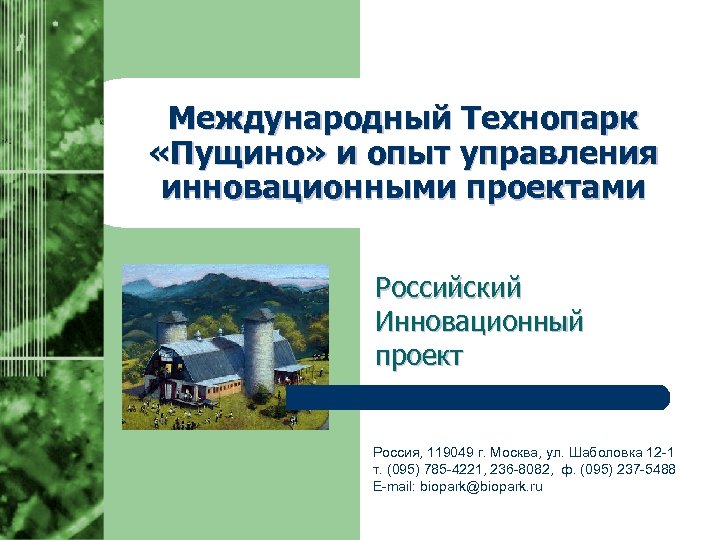 Международный Технопарк «Пущино» и опыт управления инновационными проектами

Российский Инновационный проект

Россия, 119049 г. Москва, ул. Шаболовка 12-1
т. (095) 785-4221, 236-8082, ф. (095) 237-5488
E-mail: biopark@biopark.ru